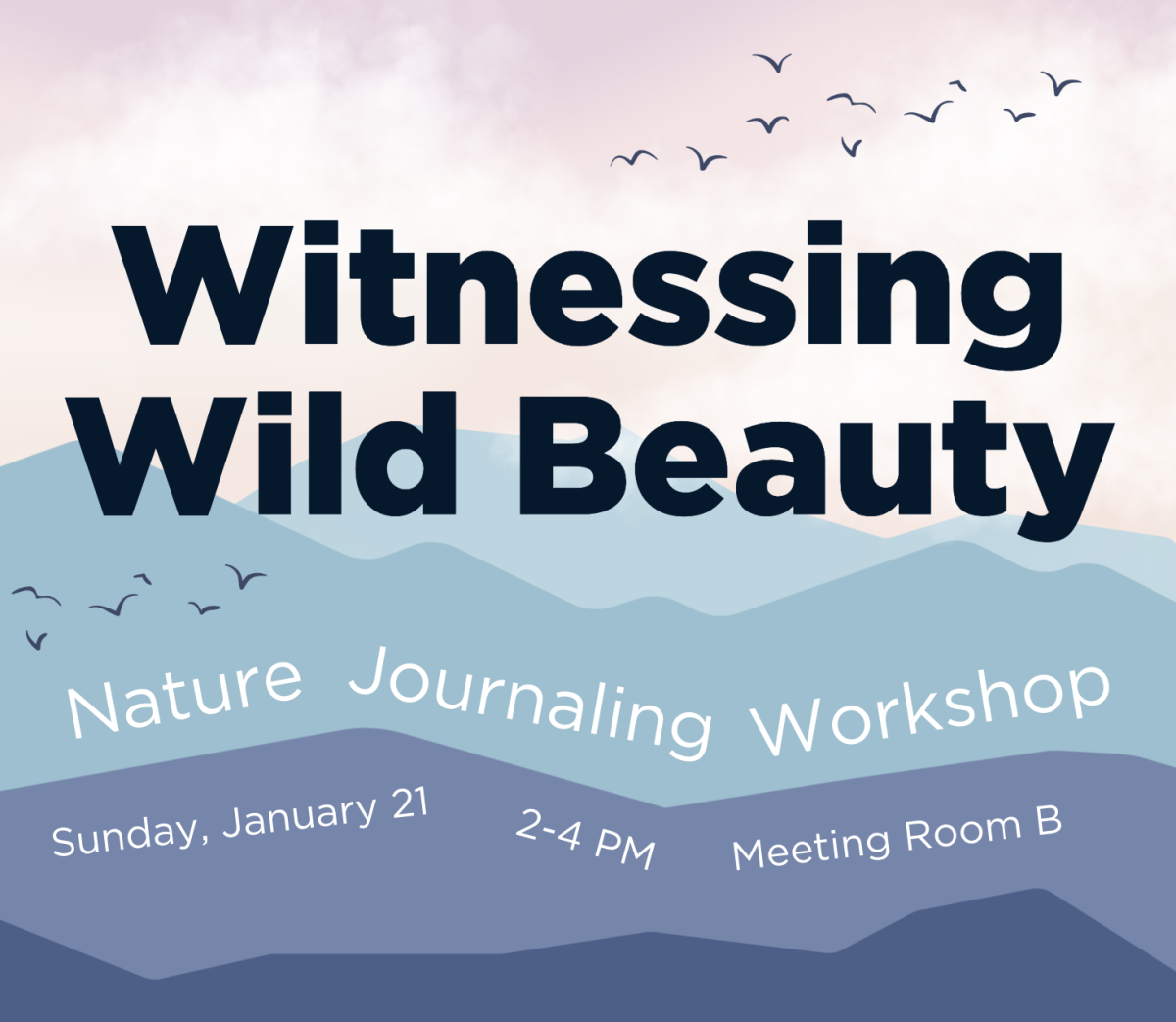 Witnessing Wild Beauty

Nature Journaling Workshop

Sunday, January 21

2-4 PM

Meeting Room B